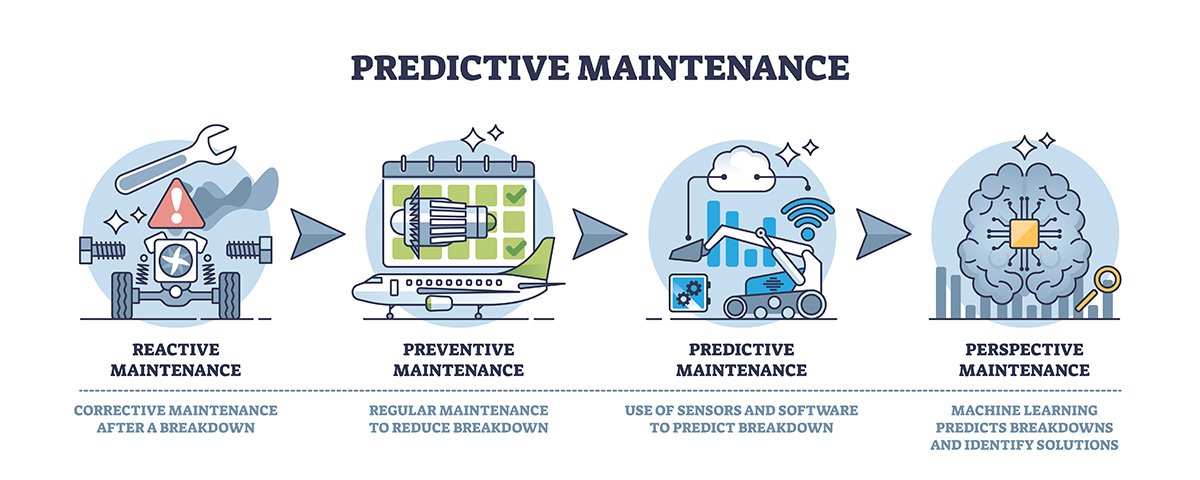 PREDICTIVE MAINTENANCE

REACTIVE MAINTENANCE

CORRECTIVE MAINTENANCE AFTER A BREAKDOWN

PREVENTIVE MAINTENANCE

REGULAR MAINTENANCE TO REDUCE BREAKDOWN

PREDICTIVE MAINTENANCE

USE OF SENSORS AND SOFTWARE TO PREDICT BREAKDOWN

PERSPECTIVE MAINTENANCE

MACHINE LEARNING PREDICTS BREAKDOWNS AND IDENTIFY SOLUTIONS